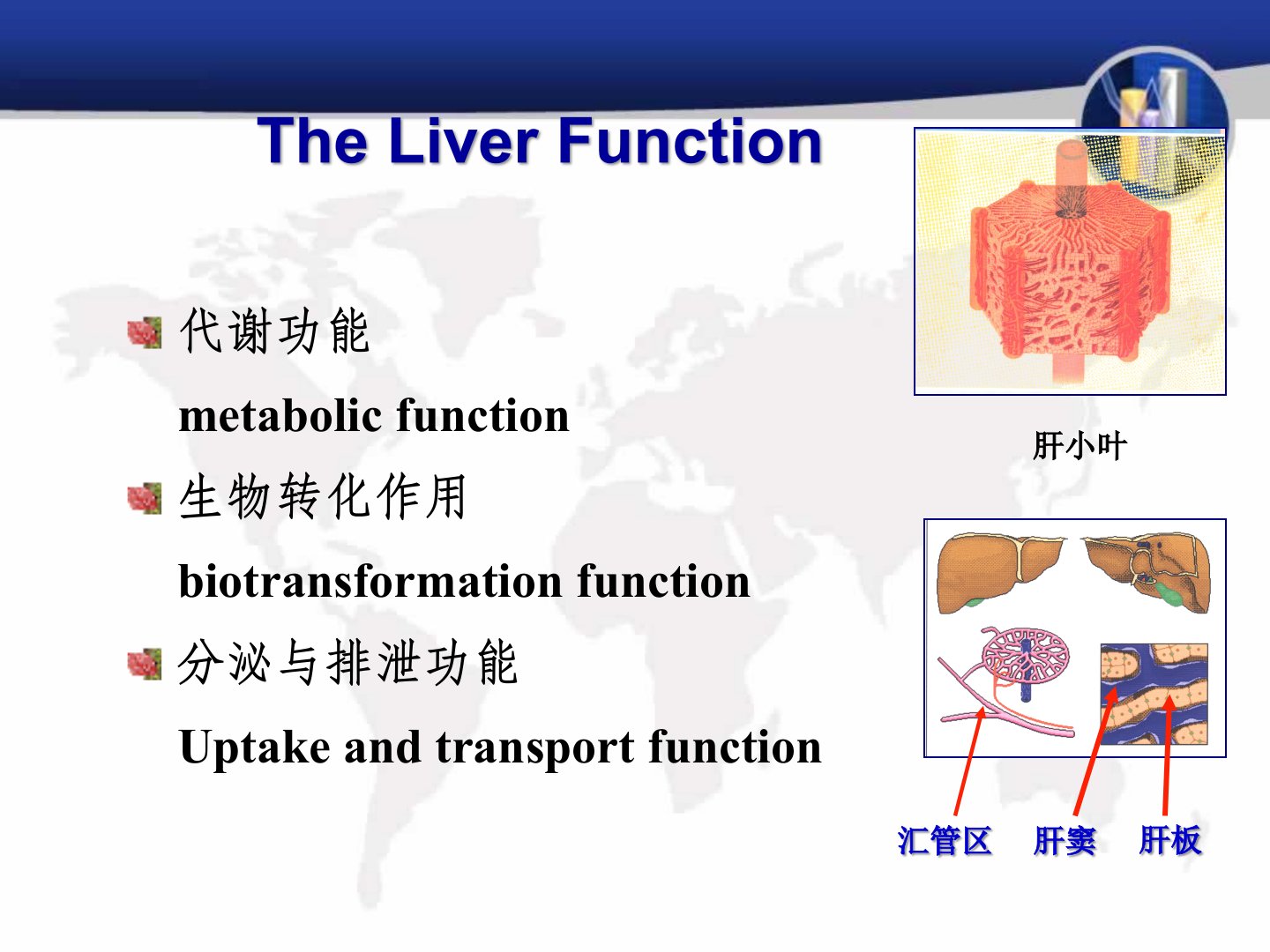 The Liver Function

代谢功能

metabolic function

生物转化作用

biotransformation function

分泌与排泄功能

Uptake and transport function

肝小叶

汇管区 肝窦 肝板